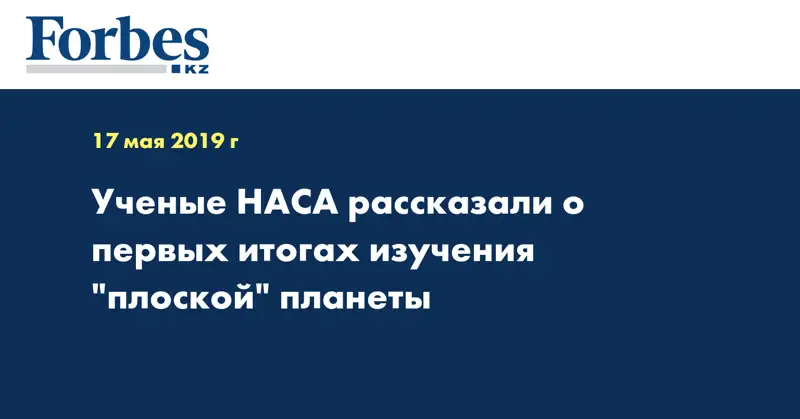 Forbes
KZ

17 мая 2019 г

Ученые НАСА рассказали о первых итогах изучения "плоской" планеты